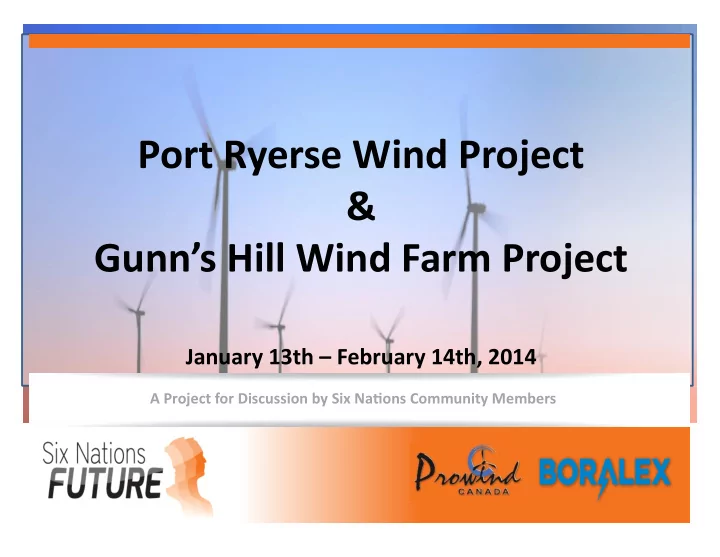 Port Ryerse Wind Project
&
Gunn's Hill Wind Farm Project

January 13th – February 14th, 2014

A Project for Discussion by Six Nations Community Members

Six Nations FUTURE

Prowind CANADA

BORALEX